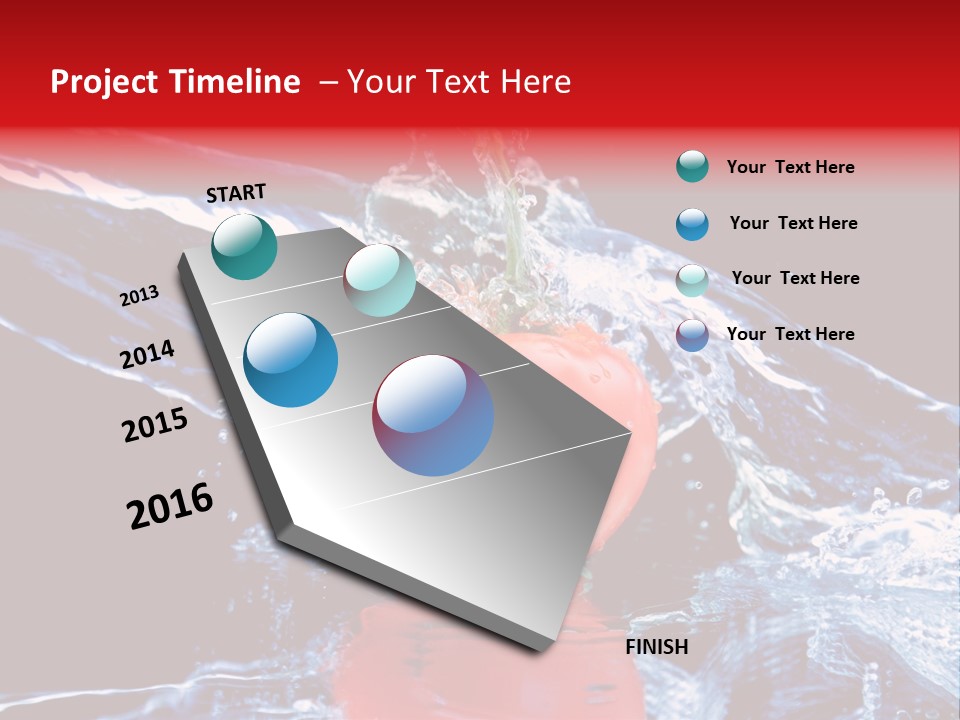 Project Timeline – Your Text Here

START

2013

2014

2015

2016

FINISH

Your Text Here

Your Text Here

Your Text Here

Your Text Here